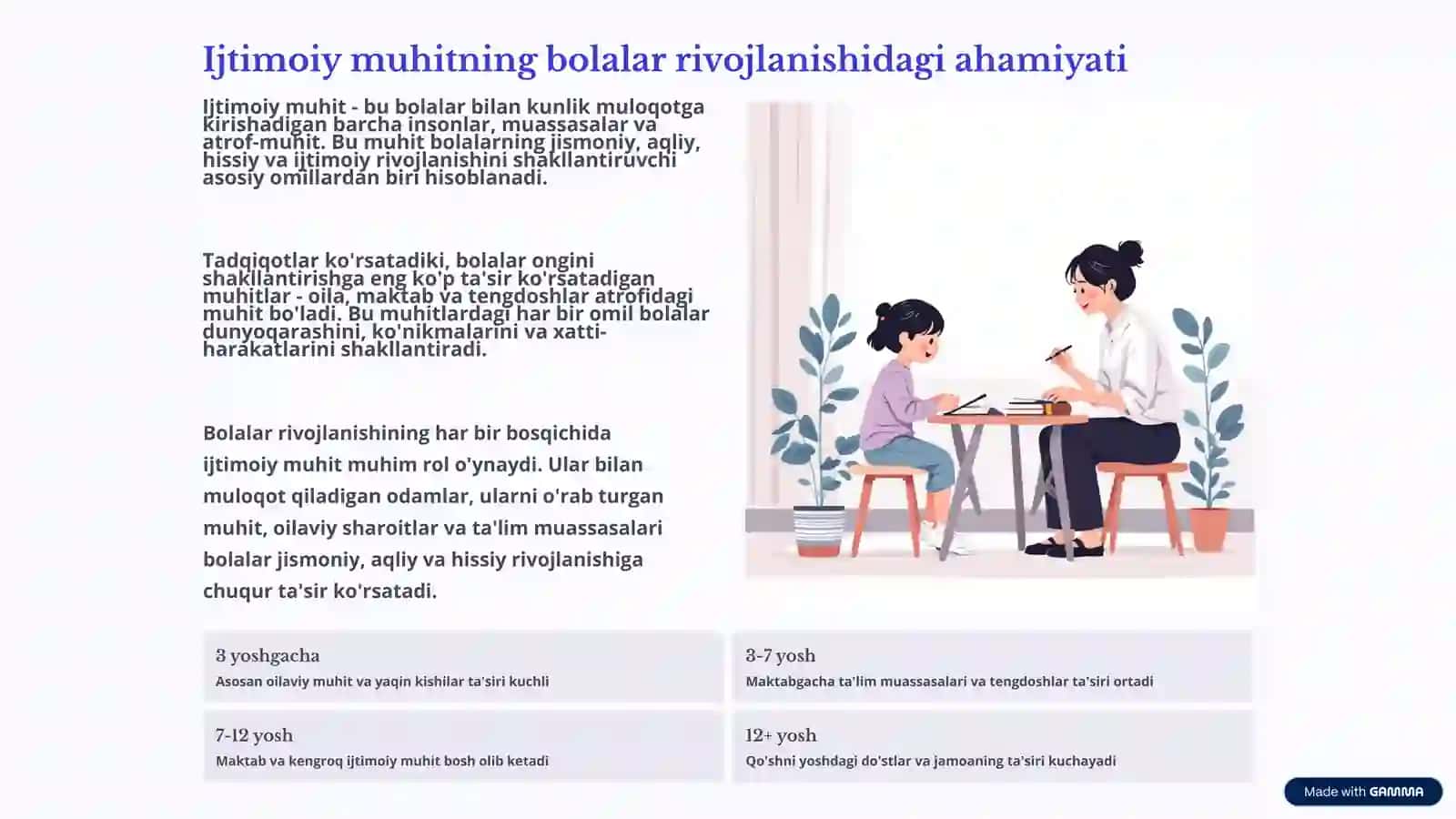 Ijtimoiy muhitning bolalar rivojlanishidagi ahamiyati

Ijtimoiy muhit - bu bolalar bilan kunlik muloqotga kirishadigan barcha insonlar, muassasalar va atrof-muhit. Bu muhit bolalarning jismoniy, aqliy, hissiy va ijtimoiy rivojlanishini shakllantiruvchi asosiy omillardan biri hisoblanadi.

Tadqiqotlar ko'rsatadiki, bolalar ongini shakllantirishga eng ko'p ta'sir ko'rsatadigan muhitlar - oila, maktab va tengdoshlar atrofidagi muhit bo'ladi. Bu muhitlardagi har bir omil bolalar dunyoqarashini, ko'nikmalarini va xatti-harakatlarini shakllantiradi.

Bolalar rivojlanishining har bir bosqichida ijtimoiy muhit muhim rol o'ynaydi. Ular bilan muloqot qiladigan odamlar, ularni o'rab turgan muhit, oilaviy sharoitlar va ta'lim muassasalari bolalar jismoniy, aqliy va hissiy rivojlanishiga chuqur ta'sir ko'rsatadi.

3 yoshgacha
Asosan oilaviy muhit va yaqin kishilar ta'siri kuchli

3-7 yosh
Maktabgacha ta'lim muassasalari va tengdoshlar ta'siri ortadi

7-12 yosh
Maktab va kengroq ijtimoiy muhit bosh olib ketadi

12+ yosh
Qo'shni yoshdagi do'stlar va jamoaning ta'siri kuchayadi

Made with GAMMA